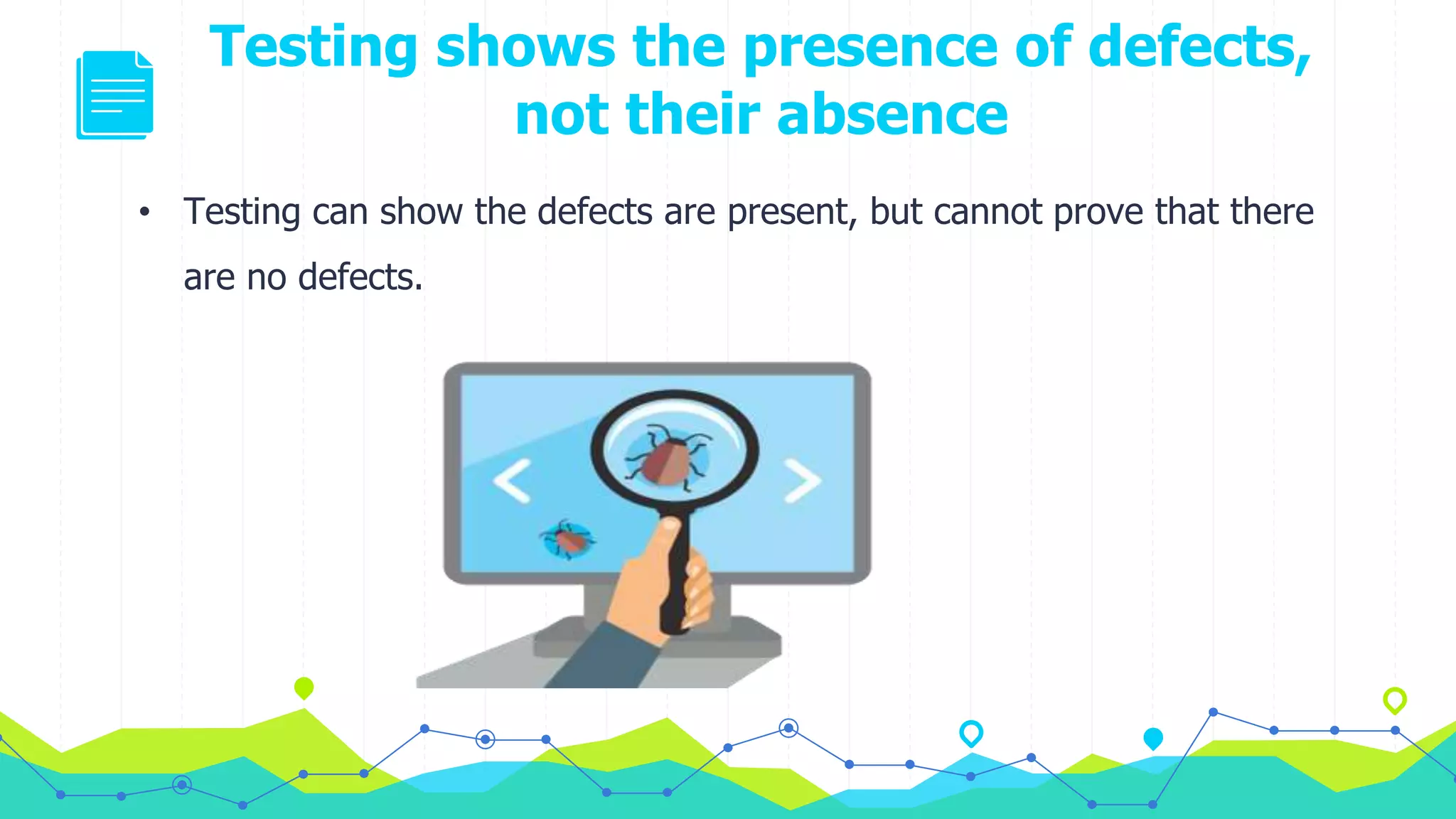 Testing shows the presence of defects, not their absence

• Testing can show the defects are present, but cannot prove that there are no defects.